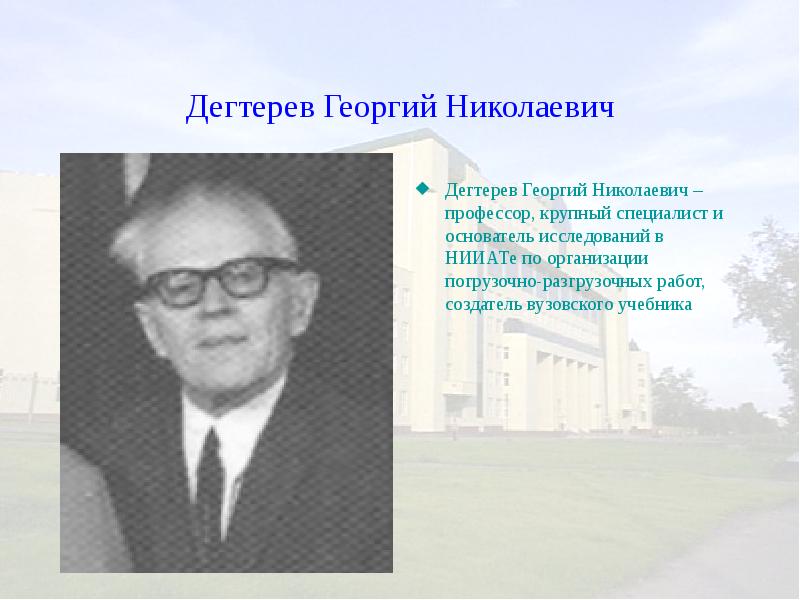 Дегтерев Георгий Николаевич

Дегтерев Георгий Николаевич – профессор, крупный специалист и основатель исследований в НИИАТе по организации погрузочно-разгрузочных работ, создатель вузовского учебника